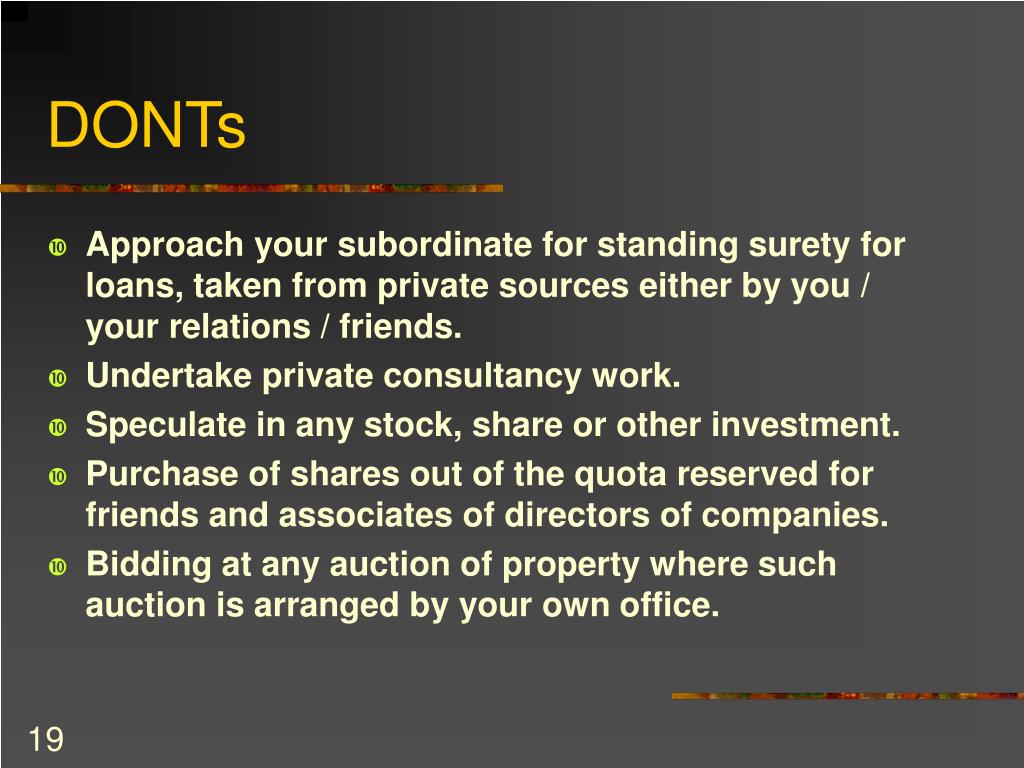 DONTs

- Approach your subordinate for standing surety for loans, taken from private sources either by you / your relations / friends.
- Undertake private consultancy work.
- Speculate in any stock, share or other investment.
- Purchase of shares out of the quota reserved for friends and associates of directors of companies.
- Bidding at any auction of property where such auction is arranged by your own office.

19